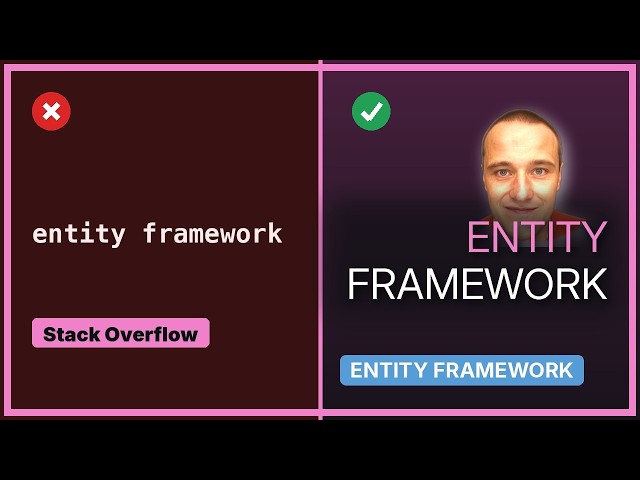 entity framework

Stack Overflow

ENTITY FRAMEWORK

ENTITY FRAMEWORK